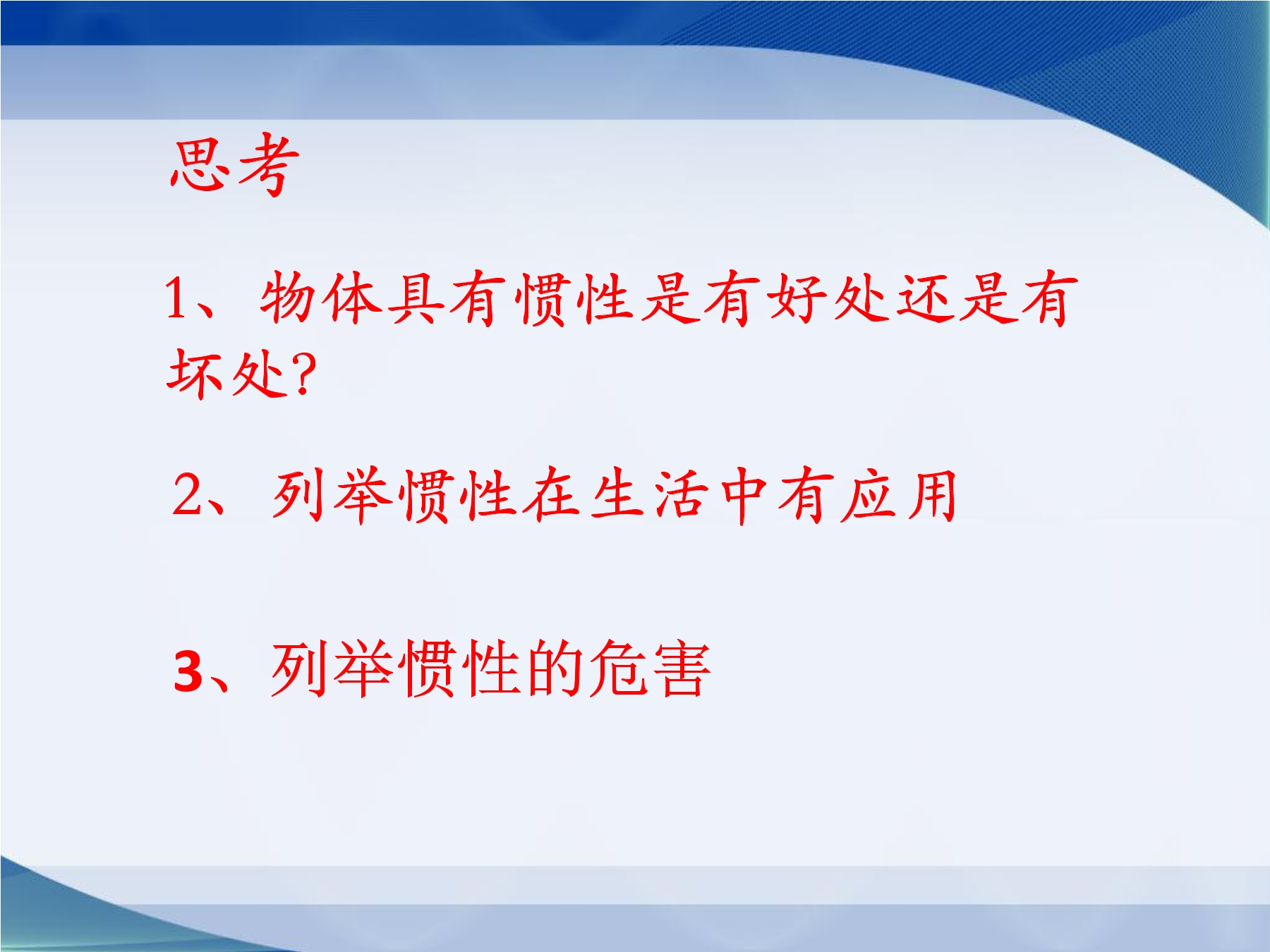 思考

1、物体具有惯性是有好处还是有坏处?

2、列举惯性在生活中有应用

3、列举惯性的危害